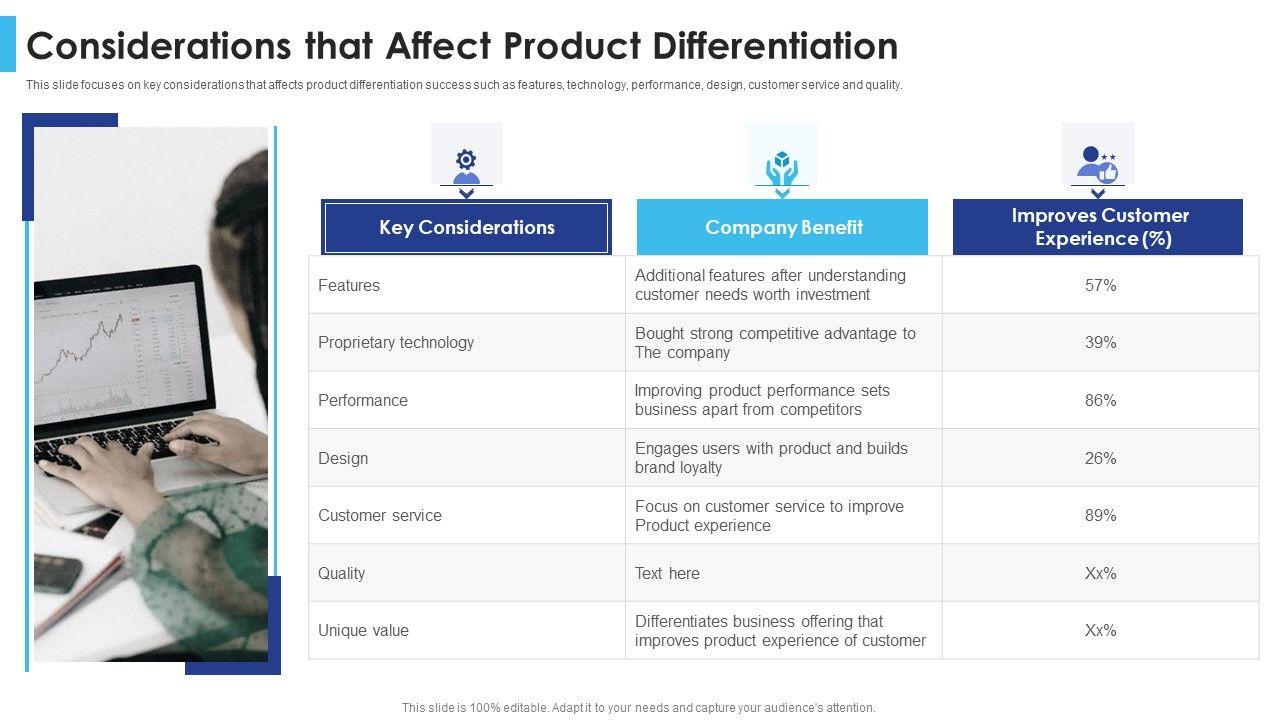 Considerations that Affect Product Differentiation

This slide focuses on key considerations that affects product differentiation success such as features, technology, performance, design, customer service and quality.

| Key Considerations | Company Benefit | Improves Customer Experience (%) |
|---|---|---|
| Features | Additional features after understanding customer needs worth investment | 57% |
| Proprietary technology | Bought strong competitive advantage to The company | 39% |
| Performance | Improving product performance sets business apart from competitors | 86% |
| Design | Engages users with product and builds brand loyalty | 26% |
| Customer service | Focus on customer service to improve Product experience | 89% |
| Quality | Text here | Xx% |
| Unique value | Differentiates business offering that improves product experience of customer | Xx% |

This slide is 100% editable. Adapt it to your needs and capture your audience's attention.